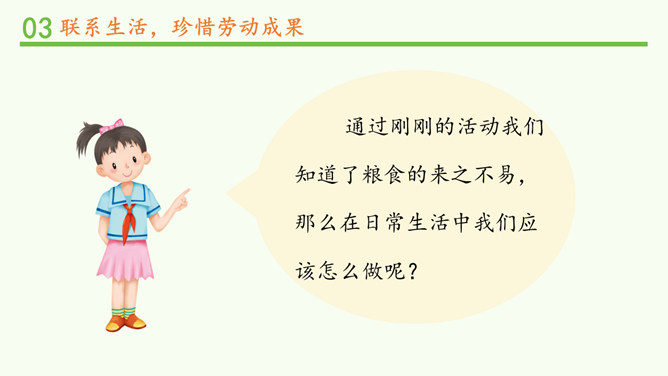 03 联系生活，珍惜劳动成果

通过刚刚的活动我们知道了粮食的来之不易，那么在日常生活中我们应该怎么做呢？